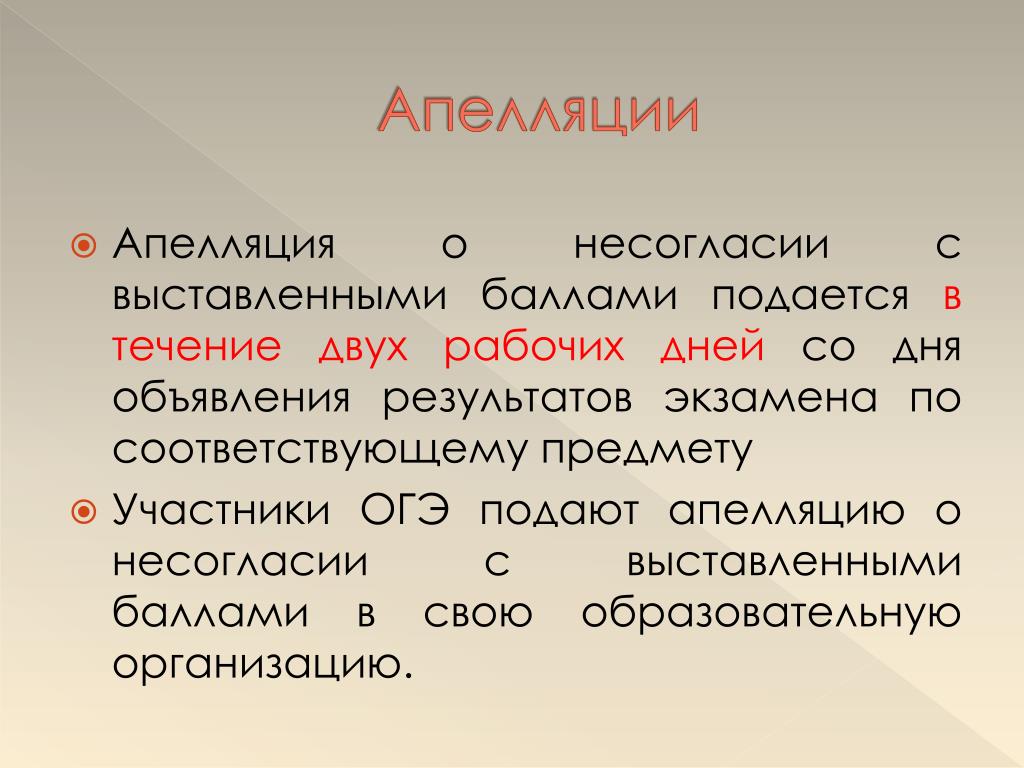 Апелляции

Апелляция о несогласии с выставленными баллами подается в течение двух рабочих дней со дня объявления результатов экзамена по соответствующему предмету

Участники ОГЭ подают апелляцию о несогласии с выставленными баллами в свою образовательную организацию.